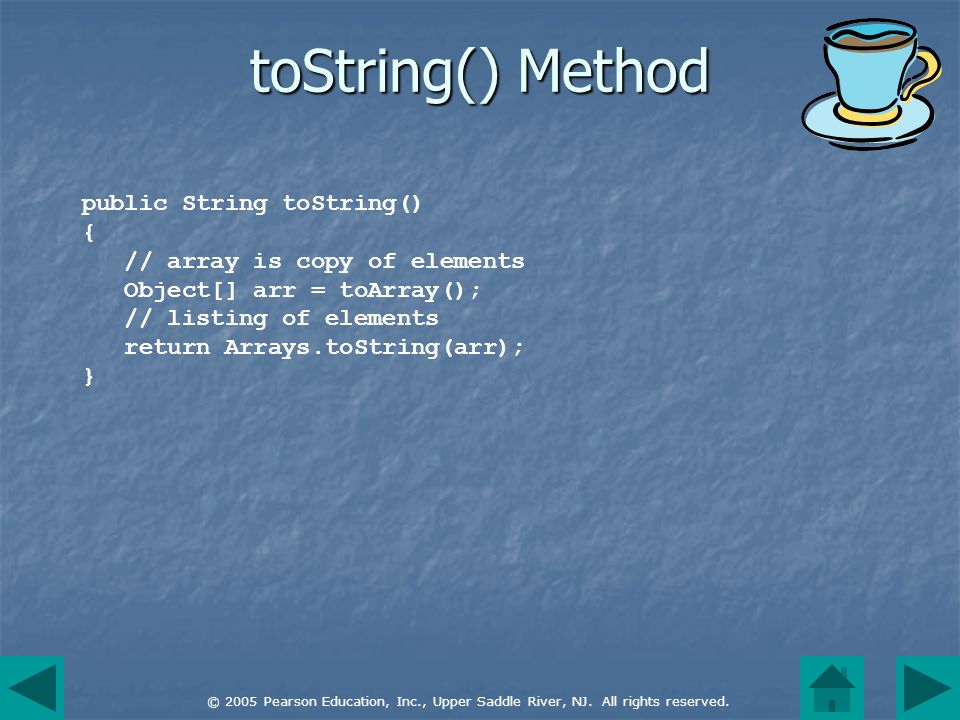 toString() Method

public String toString()
{
   // array is copy of elements
   Object[] arr = toArray();
   // listing of elements
   return Arrays.toString(arr);
}

© 2005 Pearson Education, Inc., Upper Saddle River, NJ. All rights reserved.